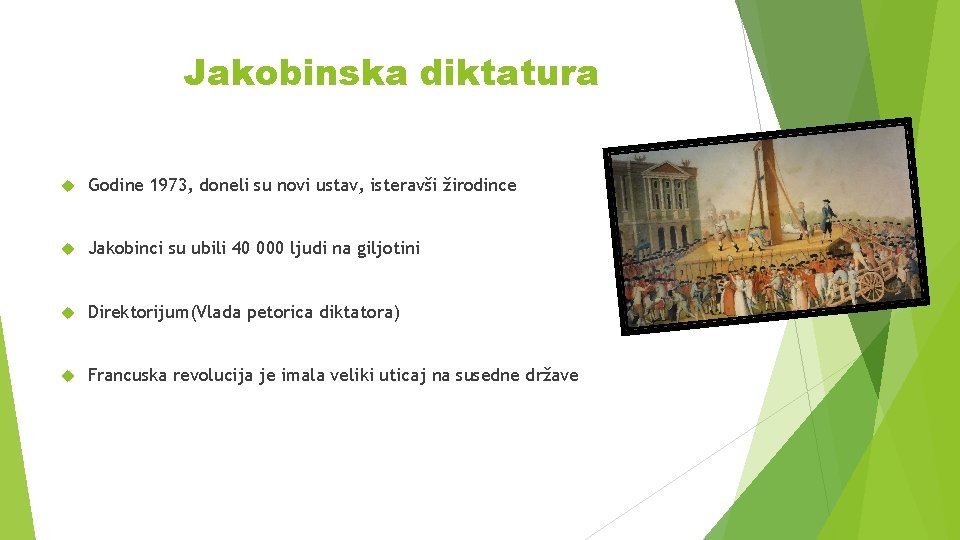 Jakobinska diktatura

Godine 1973, doneli su novi ustav, isteravši žirodince

Jakobinci su ubili 40 000 ljudi na giljotini

Direktorijum(Vlada petorica diktatora)

Francuska revolucija je imala veliki uticaj na susedne države